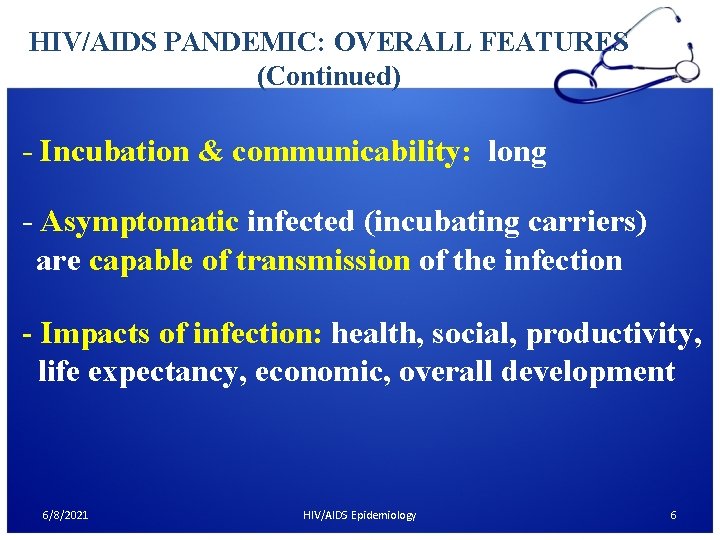 HIV/AIDS PANDEMIC: OVERALL FEATURES (Continued)

- Incubation & communicability: long

- Asymptomatic infected (incubating carriers) are capable of transmission of the infection

- Impacts of infection: health, social, productivity, life expectancy, economic, overall development

6/8/2021

HIV/AIDS Epidemiology

6